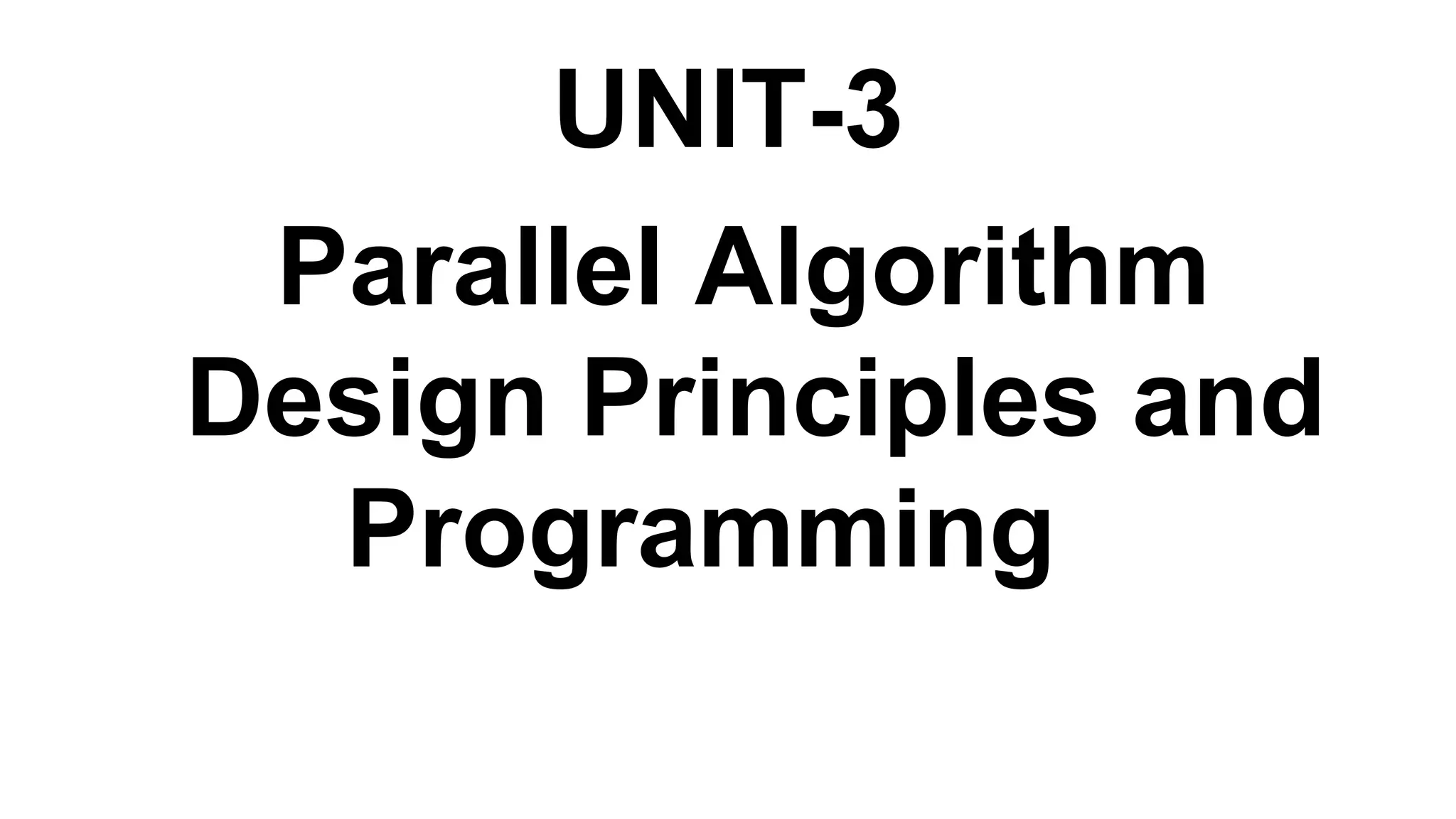 UNIT-3

Parallel Algorithm Design Principles and Programming